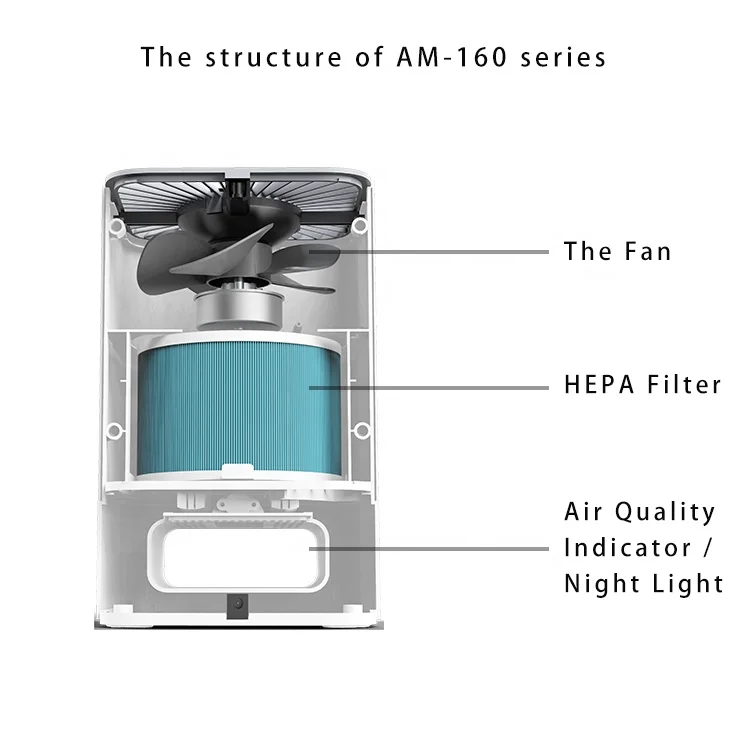 The structure of AM-160 series

The Fan

HEPA Filter

Air Quality Indicator / Night Light